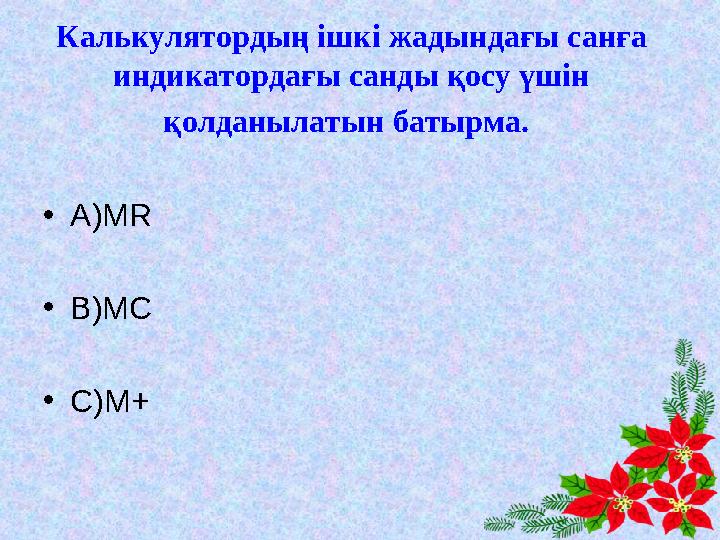 Калькулятордың ішкі жадындағы санға индикатордағы санды қосу үшін қолданылатын батырма.

• A)MR

• B)MC

• C)M+